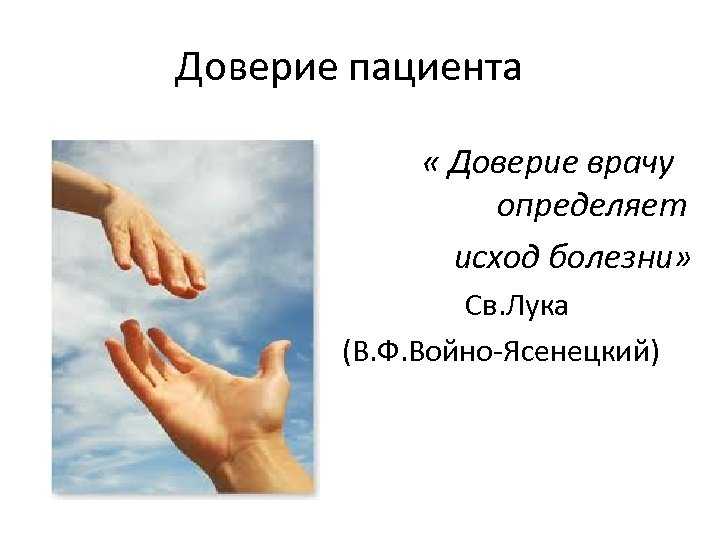 Доверие пациента

« Доверие врачу определяет исход болезни»

Св.Лука
(В.Ф.Войно-Ясенецкий)